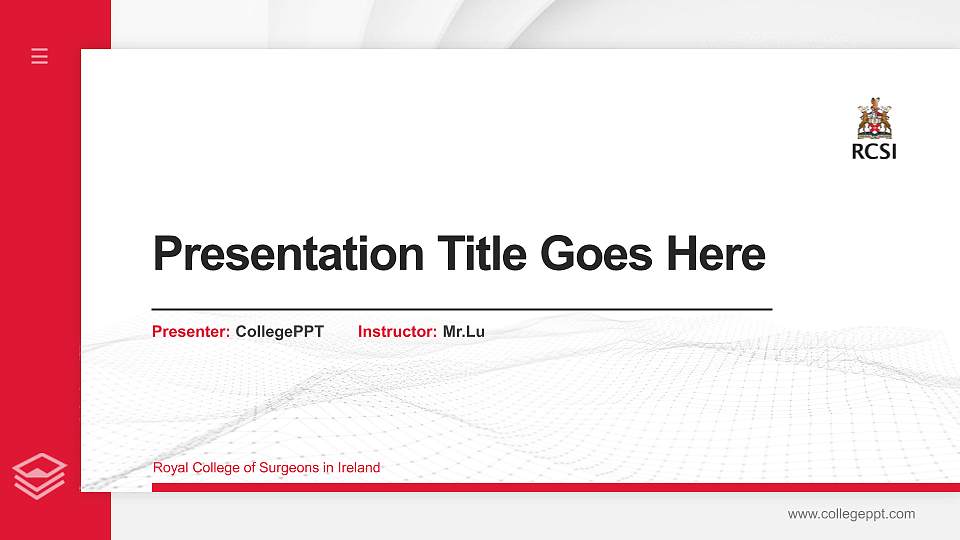 RCSI

Presentation Title Goes Here

Presenter: CollegePPT Instructor: Mr.Lu

Royal College of Surgeons in Ireland

www.collegeppt.com